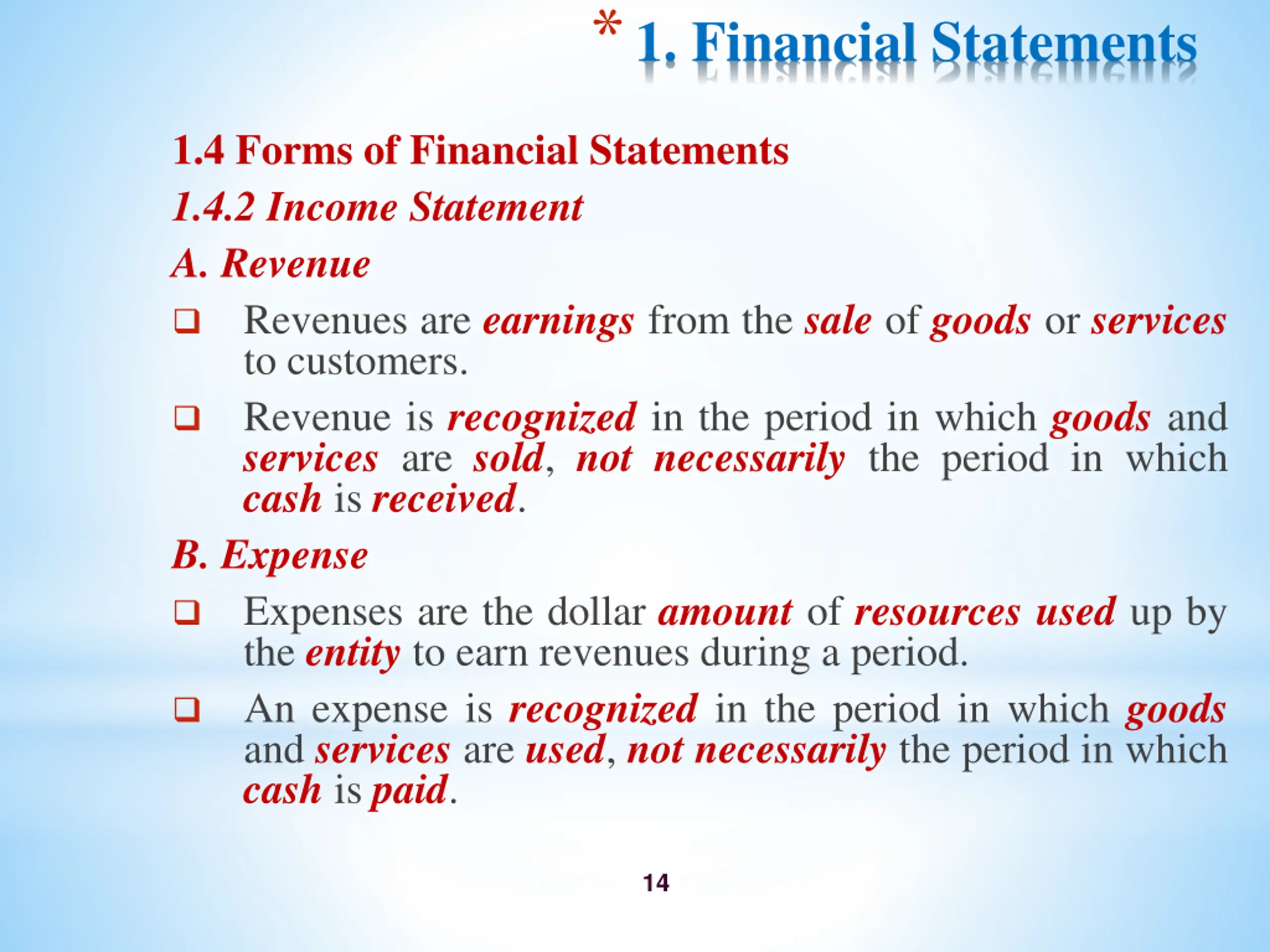 * 1. Financial Statements

1.4 Forms of Financial Statements

1.4.2 Income Statement

A. Revenue

❑ Revenues are earnings from the sale of goods or services to customers.

❑ Revenue is recognized in the period in which goods and services are sold, not necessarily the period in which cash is received.

B. Expense

❑ Expenses are the dollar amount of resources used up by the entity to earn revenues during a period.

❑ An expense is recognized in the period in which goods and services are used, not necessarily the period in which cash is paid.

14